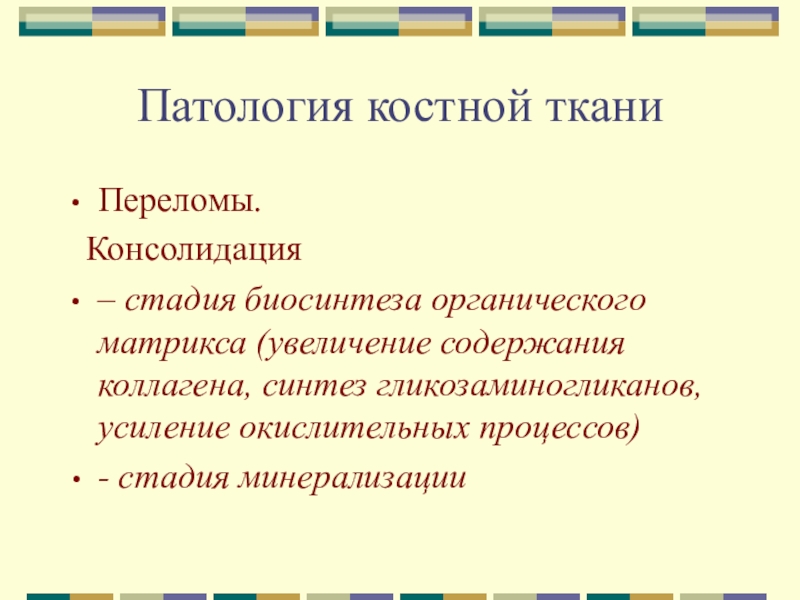 Патология костной ткани

• Переломы.
Консолидация

• – стадия биосинтеза органического матрикса (увеличение содержания коллагена, синтез гликозаминогликанов, усиление окислительных процессов)

• - стадия минерализации